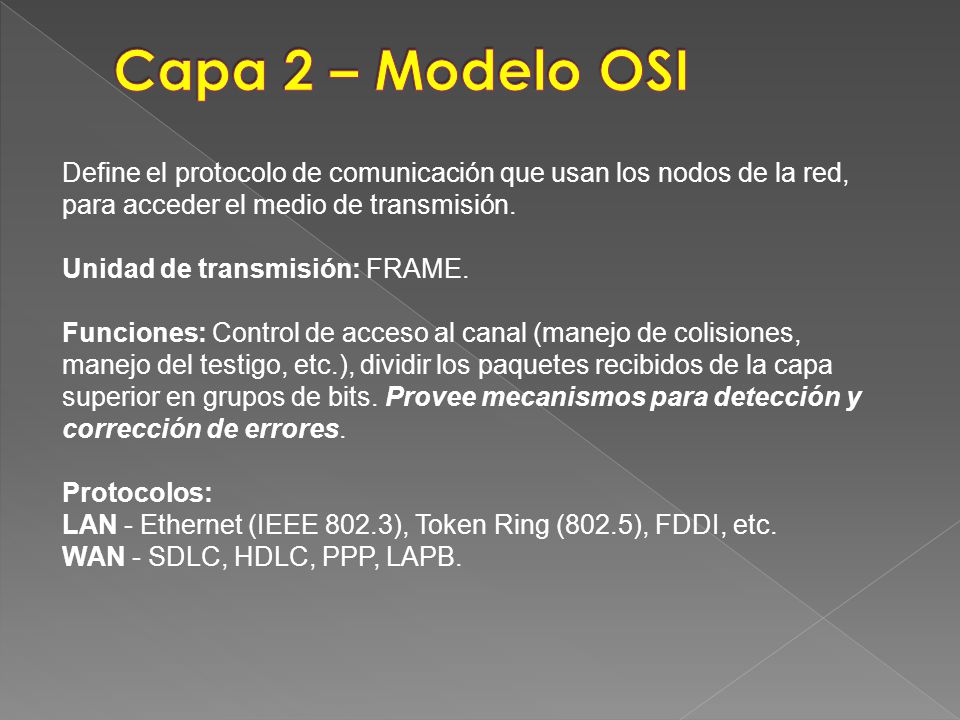 Capa 2 – Modelo OSI

Define el protocolo de comunicación que usan los nodos de la red, para acceder el medio de transmisión.

Unidad de transmisión: FRAME.

Funciones: Control de acceso al canal (manejo de colisiones, manejo del testigo, etc.), dividir los paquetes recibidos de la capa superior en grupos de bits. Provee mecanismos para detección y corrección de errores.

Protocolos:
LAN - Ethernet (IEEE 802.3), Token Ring (802.5), FDDI, etc.
WAN - SDLC, HDLC, PPP, LAPB.